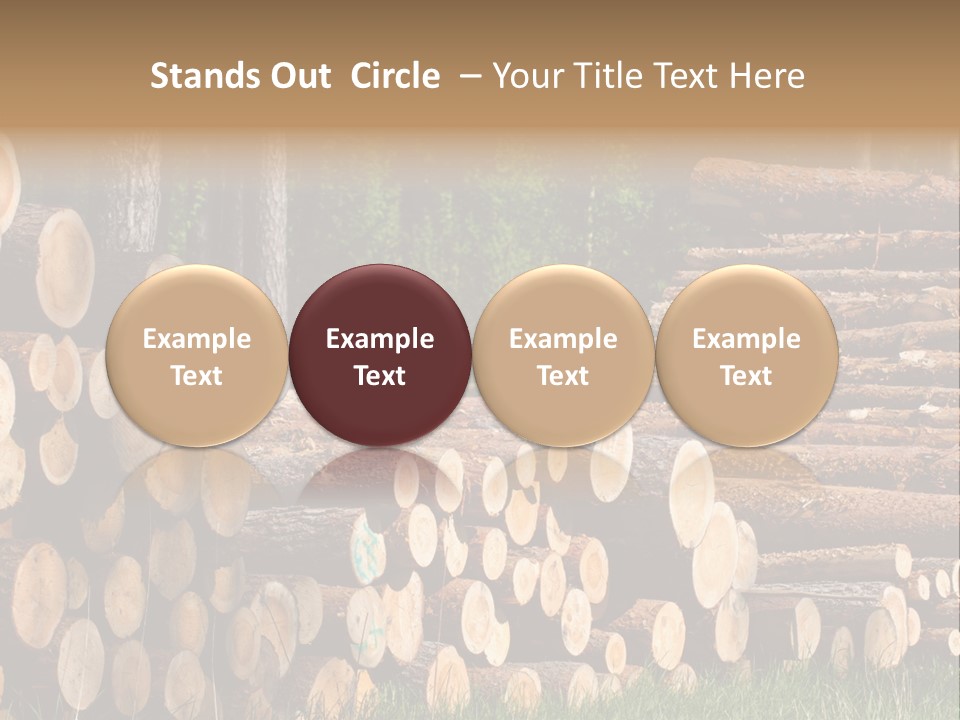 Stands Out Circle – Your Title Text Here

Example Text

Example Text

Example Text

Example Text